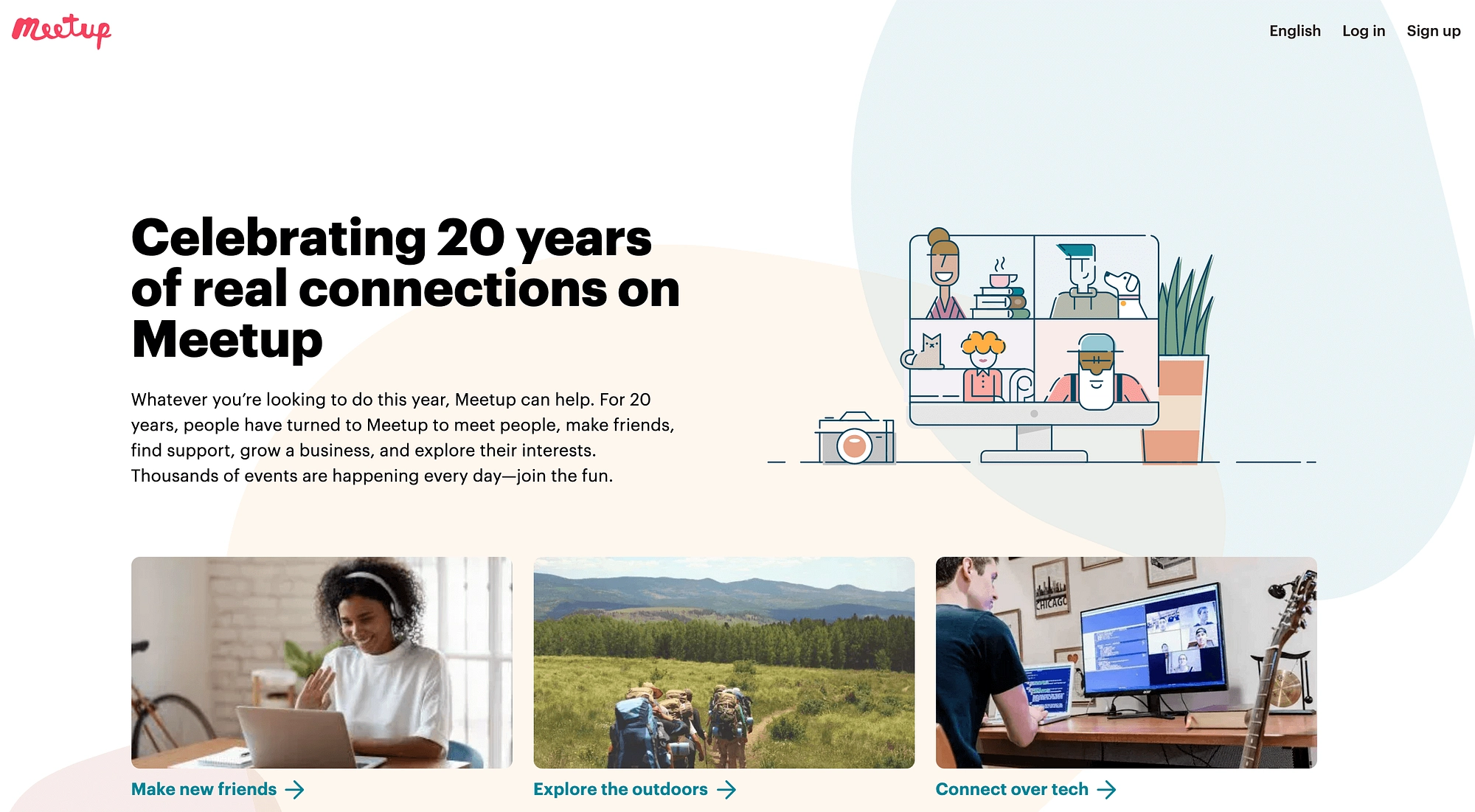 Meetup

English Log in Sign up

Celebrating 20 years of real connections on Meetup

Whatever you're looking to do this year, Meetup can help. For 20 years, people have turned to Meetup to meet people, make friends, find support, grow a business, and explore their interests. Thousands of events are happening every day—join the fun.

CHICAGO

Make new friends →

Explore the outdoors →

Connect over tech →